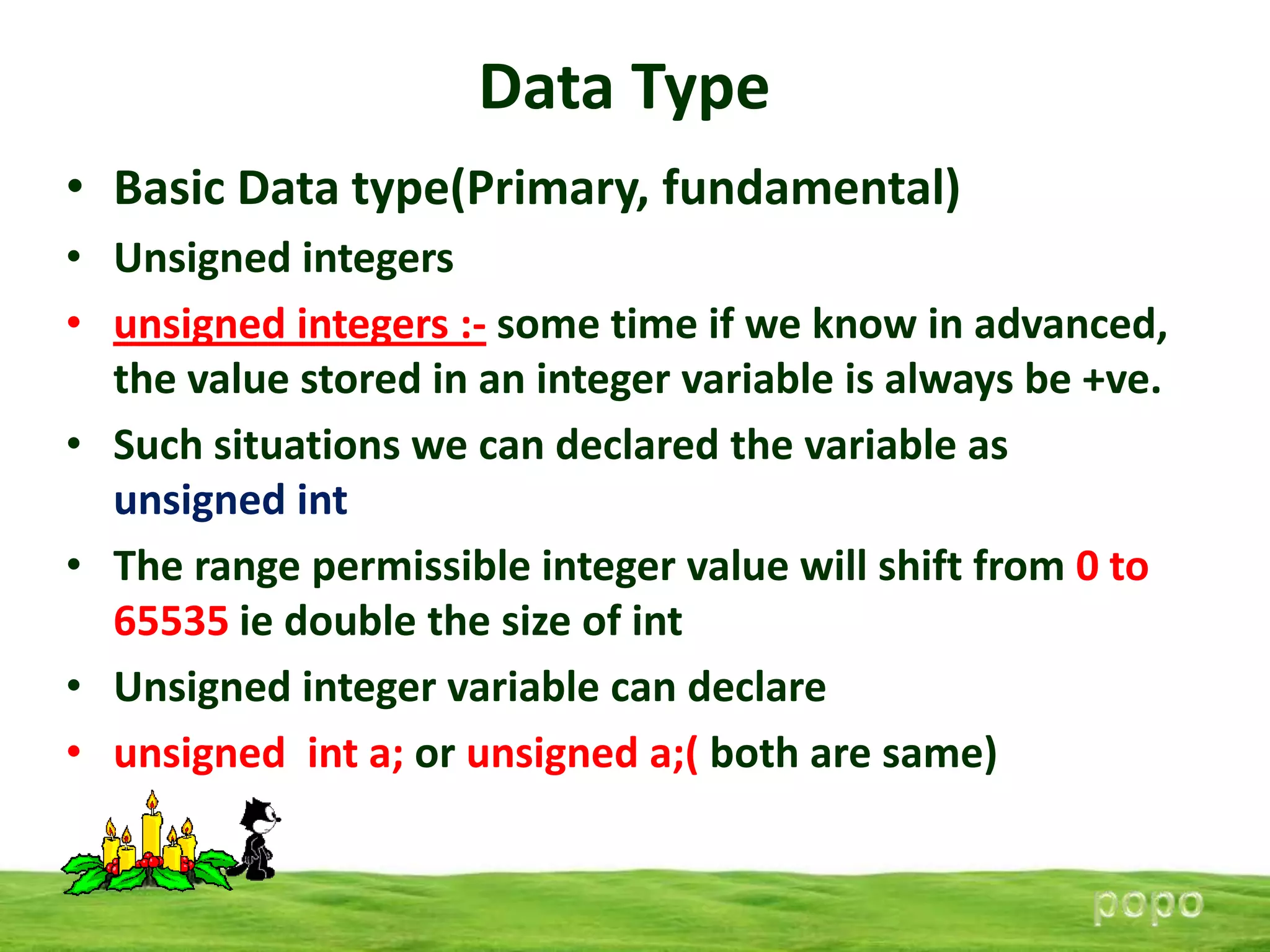 Data Type

• Basic Data type(Primary, fundamental)
• Unsigned integers
• unsigned integers :- some time if we know in advanced, the value stored in an integer variable is always be +ve.
• Such situations we can declared the variable as unsigned int
• The range permissible integer value will shift from 0 to 65535 ie double the size of int
• Unsigned integer variable can declare
• unsigned int a; or unsigned a;( both are same)

popo